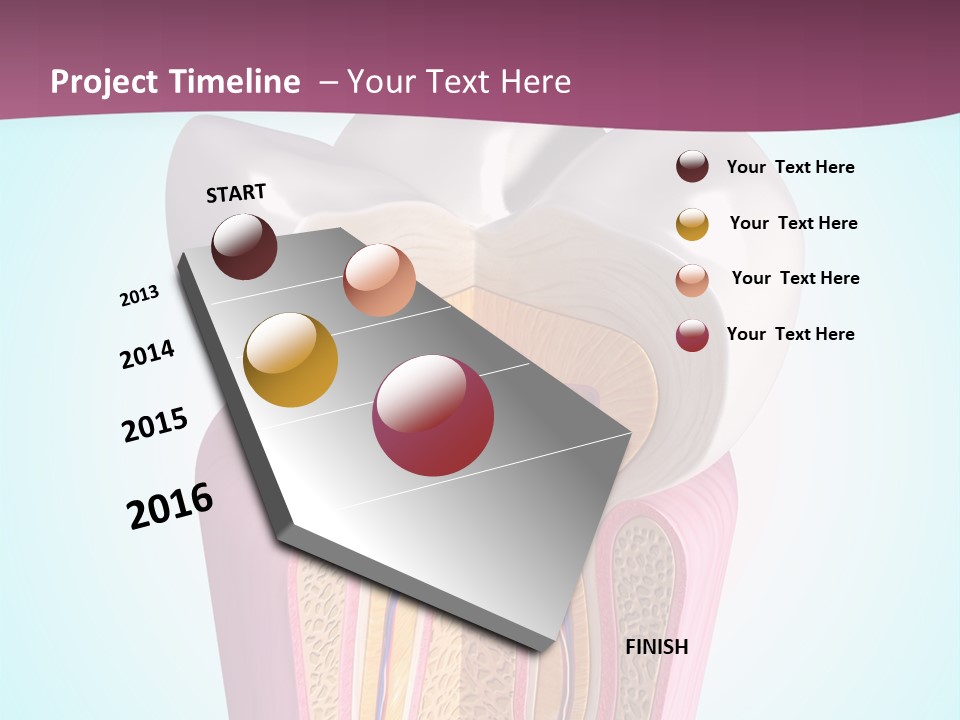 Project Timeline – Your Text Here

START

2013

2014

2015

2016

FINISH

Your Text Here

Your Text Here

Your Text Here

Your Text Here